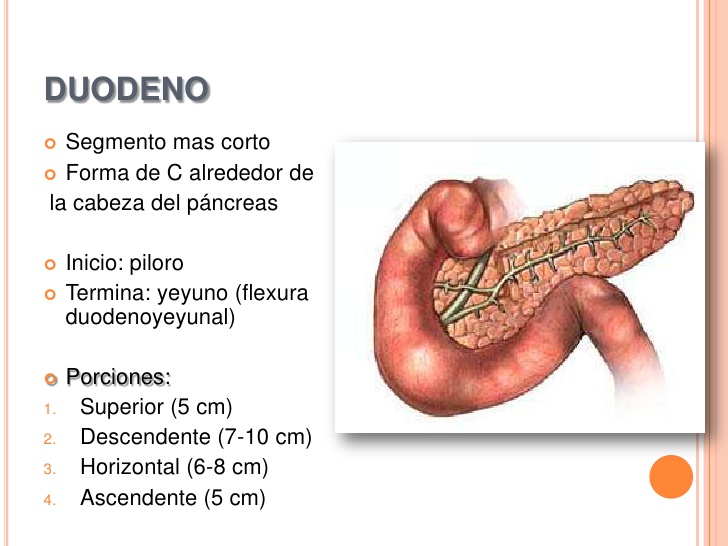 DUODENO

Segmento mas corto
Forma de C alrededor de la cabeza del páncreas

Inicio: piloro
Termina: yeyuno (flexura duodenoyeyunal)

Porciones:
1. Superior (5 cm)
2. Descendente (7-10 cm)
3. Horizontal (6-8 cm)
4. Ascendente (5 cm)